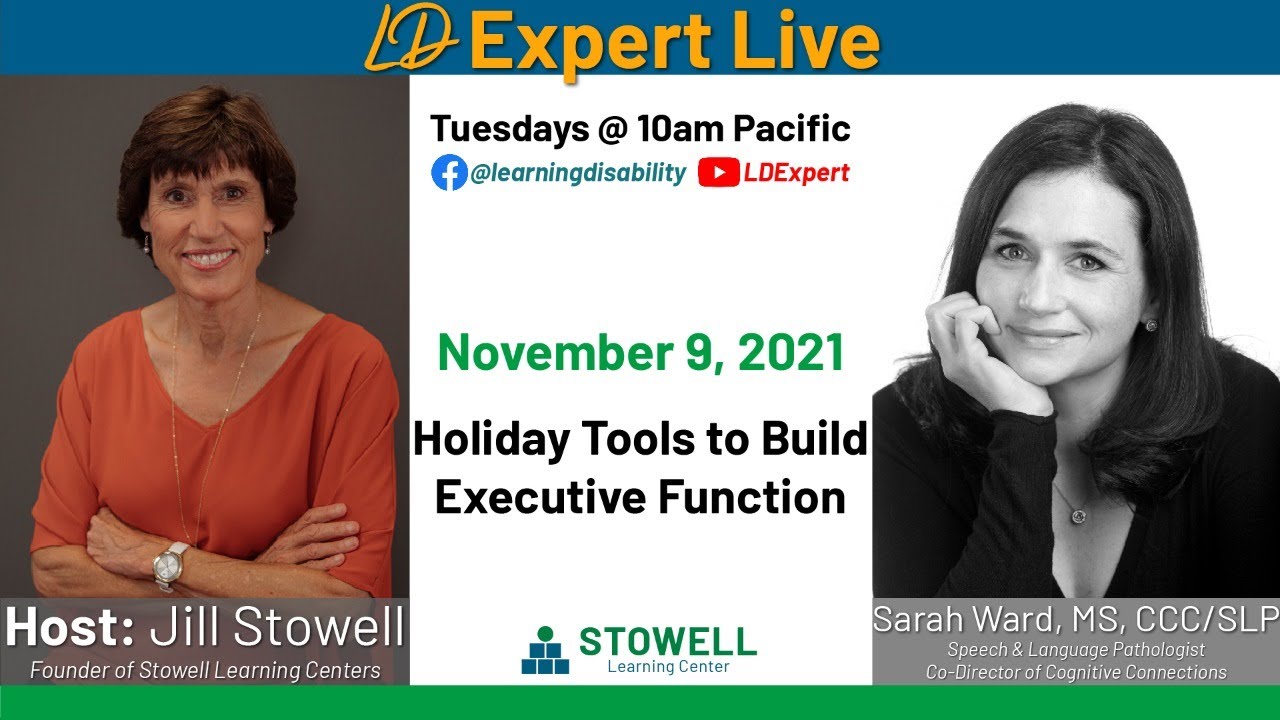 LD Expert Live

Tuesdays @ 10am Pacific

@learningdisability LDExpert

November 9, 2021

Holiday Tools to Build Executive Function

Host: Jill Stowell
Founder of Stowell Learning Centers

STOWELL
Learning Center

Sarah Ward, MS, CCC/SLP
Speech & Language Pathologist
Co-Director of Cognitive Connections